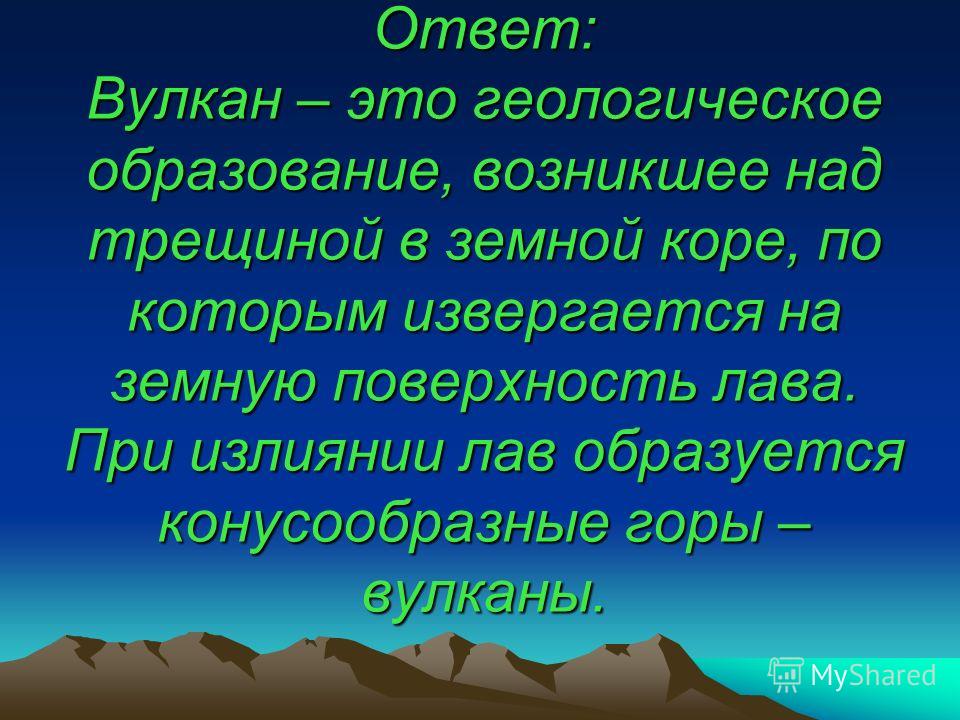 Ответ:
Вулкан – это геологическое образование, возникшее над трещиной в земной коре, по которым извергается на земную поверхность лава. При излиянии лав образуется конусообразные горы – вулканы.

MyShared